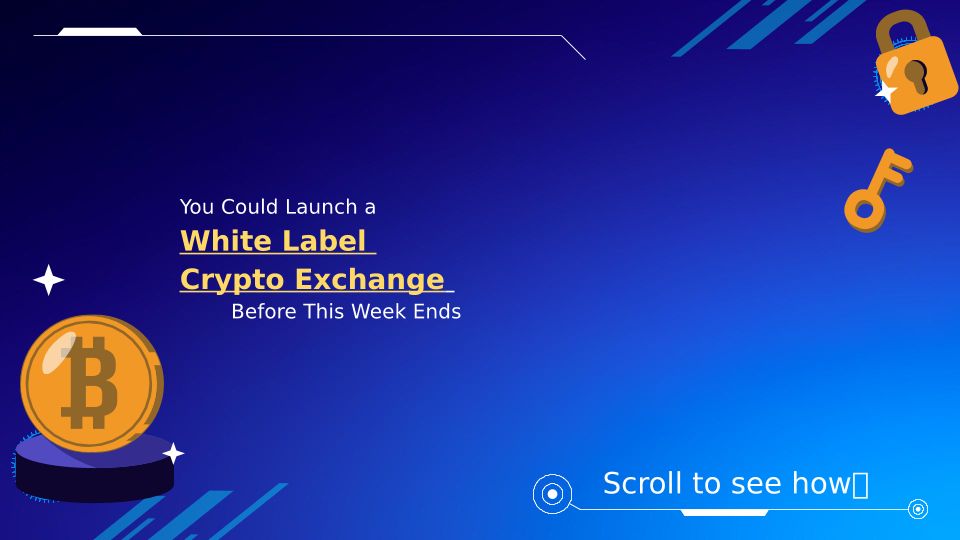 You Could Launch a
White Label
Crypto Exchange
Before This Week Ends

Scroll to see how